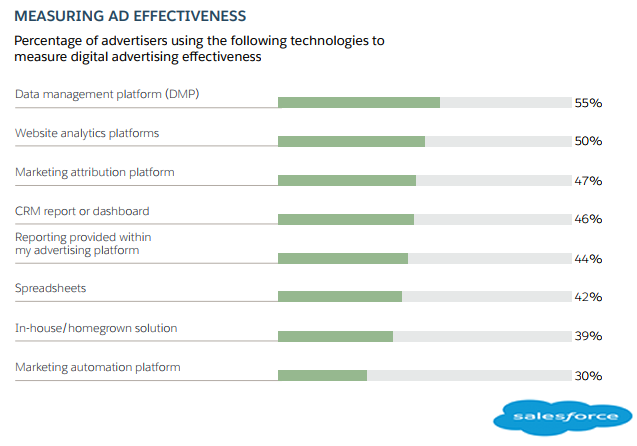 MEASURING AD EFFECTIVENESS

Percentage of advertisers using the following technologies to measure digital advertising effectiveness

Data management platform (DMP) 55%

Website analytics platforms 50%

Marketing attribution platform 47%

CRM report or dashboard 46%

Reporting provided within my advertising platform 44%

Spreadsheets 42%

In-house/homegrown solution 39%

Marketing automation platform 30%

salesforce